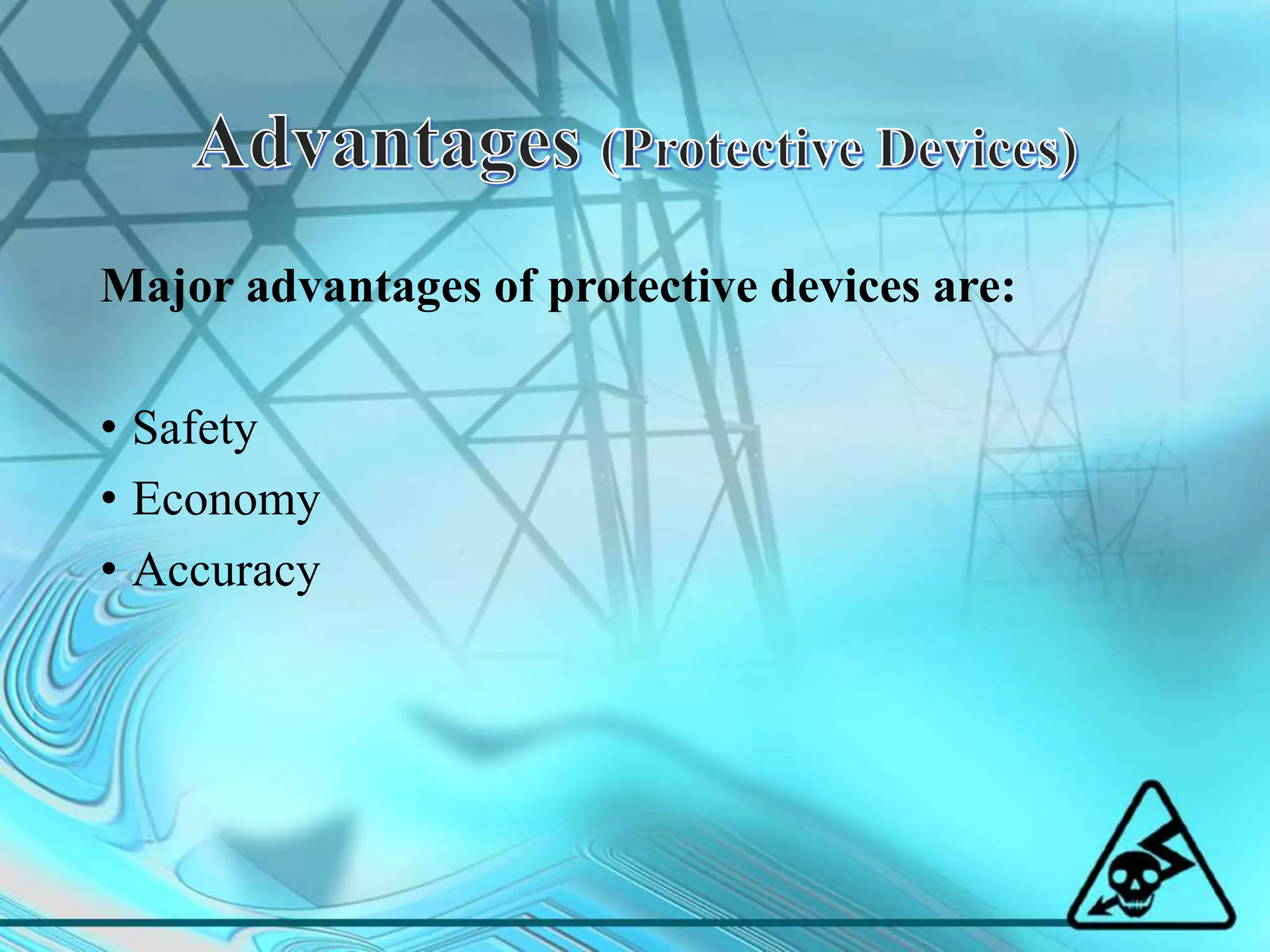 Advantages (Protective Devices)

Major advantages of protective devices are:

• Safety
• Economy
• Accuracy